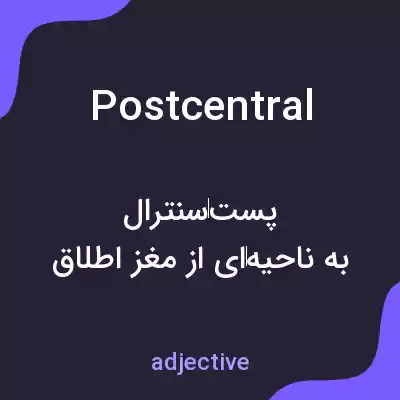 Postcentral

پست‌سنترال
به ناحیه‌ای از مغز اطلاق

adjective